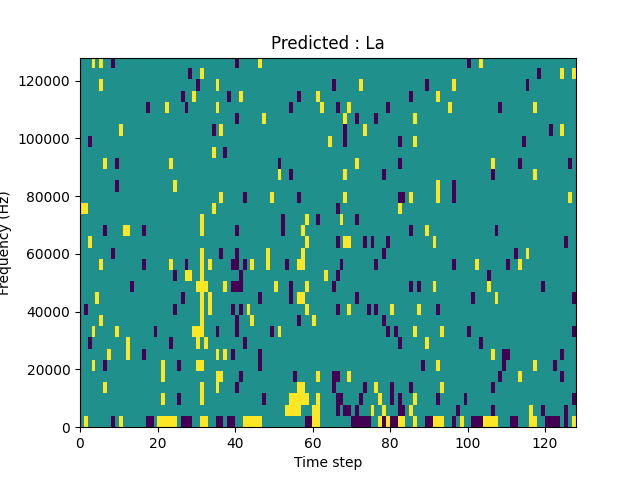 Predicted : La

Frequency (Hz)

120000
100000
80000
60000
40000
20000
0

0
20
40
60
80
100
120

Time step